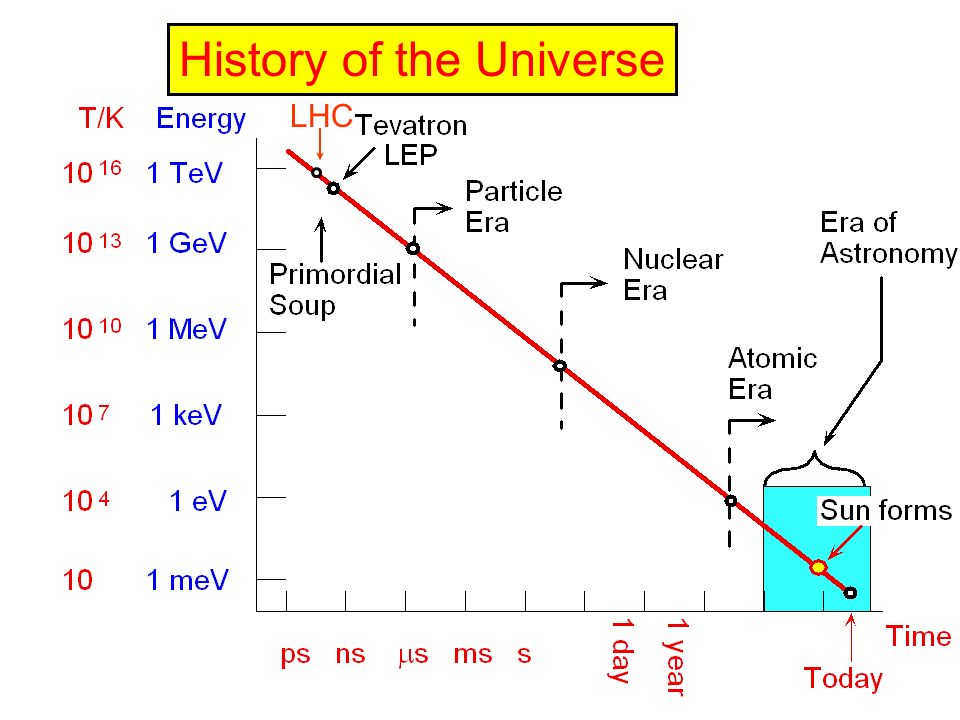 History of the Universe

T/K Energy

$10^{16}$ 1 TeV
$10^{13}$ 1 GeV
$10^{10}$ 1 MeV
$10^{7}$ 1 keV
$10^{4}$ 1 eV
10 1 meV

LHC
Tevatron
LEP
Primordial Soup
Particle Era
Nuclear Era
Atomic Era
Era of Astronomy
Sun forms

ps ns $\mu$s ms s 1 day 1 year
Time
Today